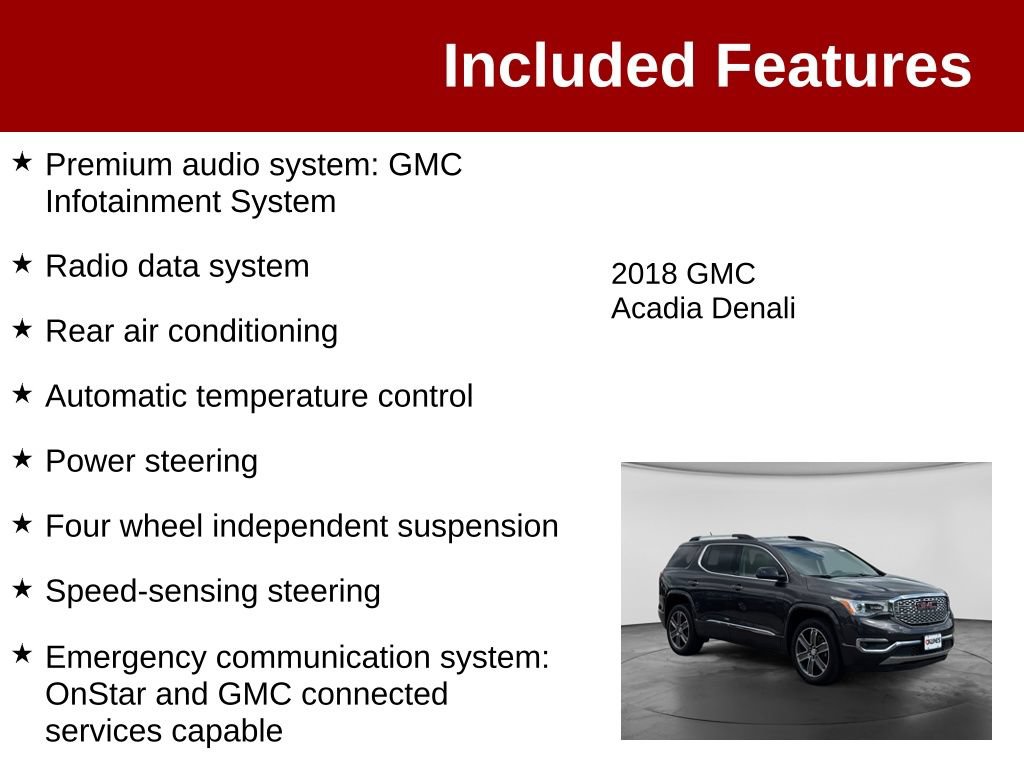 Included Features

★ Premium audio system: GMC Infotainment System

★ Radio data system

★ Rear air conditioning

★ Automatic temperature control

★ Power steering

★ Four wheel independent suspension

★ Speed-sensing steering

★ Emergency communication system: OnStar and GMC connected services capable

2018 GMC Acadia Denali